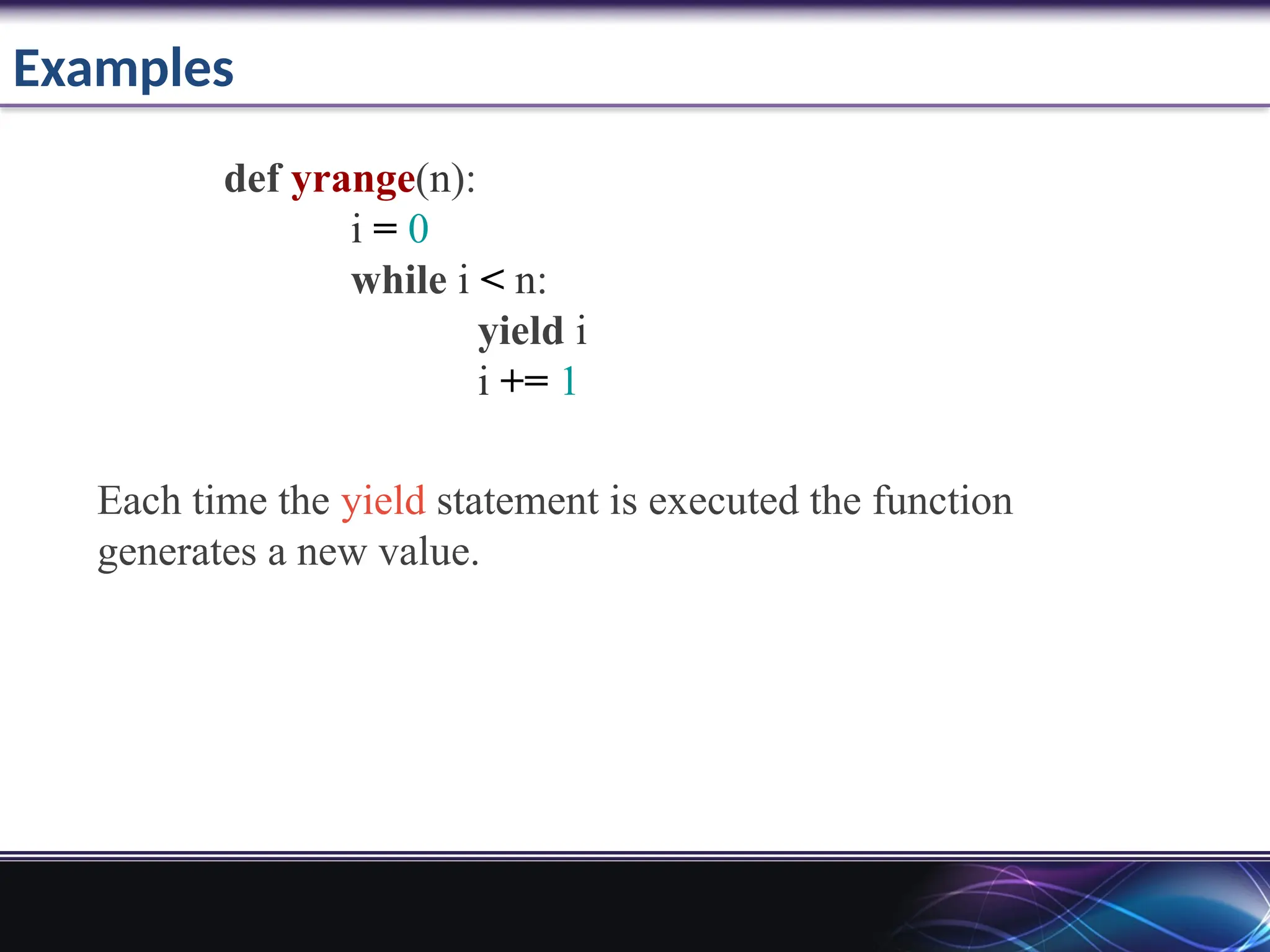 Examples

def yrange(n):
    i = 0
    while i < n:
        yield i
        i += 1

Each time the yield statement is executed the function generates a new value.